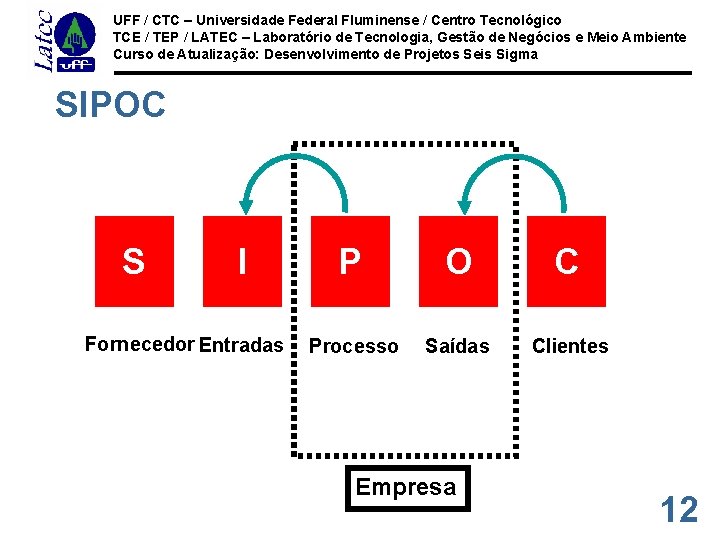 Latec
UFF

UFF / CTC – Universidade Federal Fluminense / Centro Tecnológico
TCE / TEP / LATEC – Laboratório de Tecnologia, Gestão de Negócios e Meio Ambiente
Curso de Atualização: Desenvolvimento de Projetos Seis Sigma

SIPOC

S I P O C

Fornecedor Entradas Processo Saídas Clientes

Empresa

12